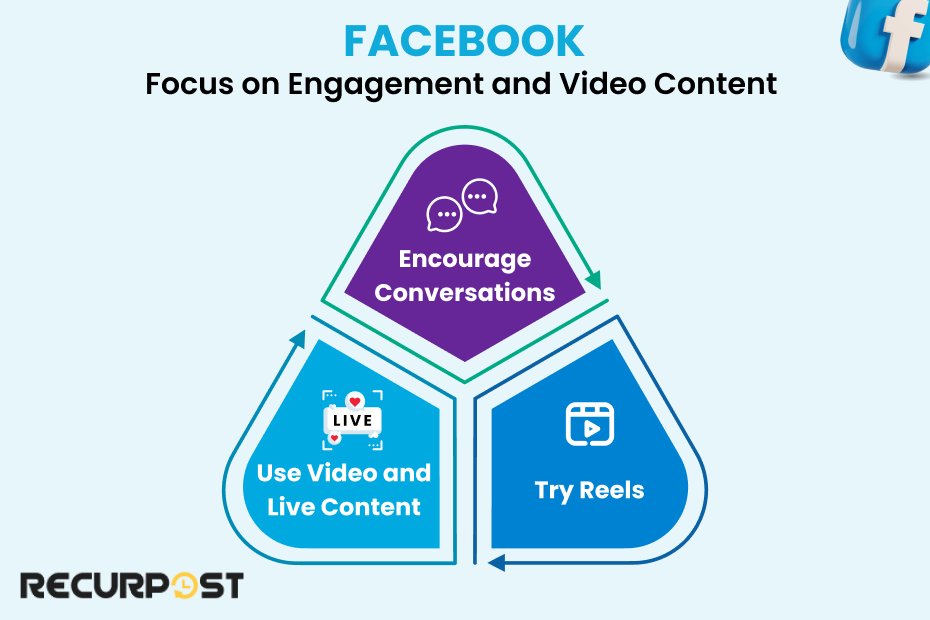 FACEBOOK
Focus on Engagement and Video Content

Encourage Conversations

LIVE

Use Video and Live Content

Try Reels

RECURPOST